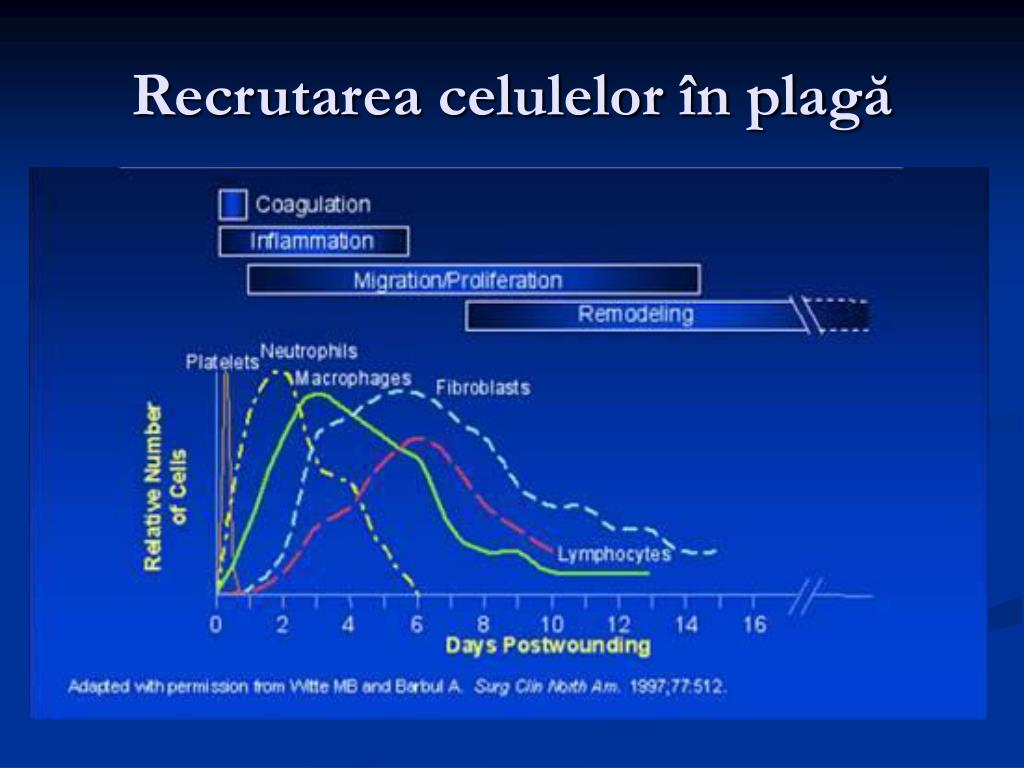 Recrutarea celulelor în plagă

Coagulation
Inflammation
Migration/Proliferation
Remodeling

Platelets
Neutrophils
Macrophages
Fibroblasts
Lymphocytes

Relative Number of Cells

0 2 4 6 8 10 12 14 16
Days Postwounding

Adapted with permission from Witte MB and Barbul A. Surg Clin North Am. 1997;77:512.